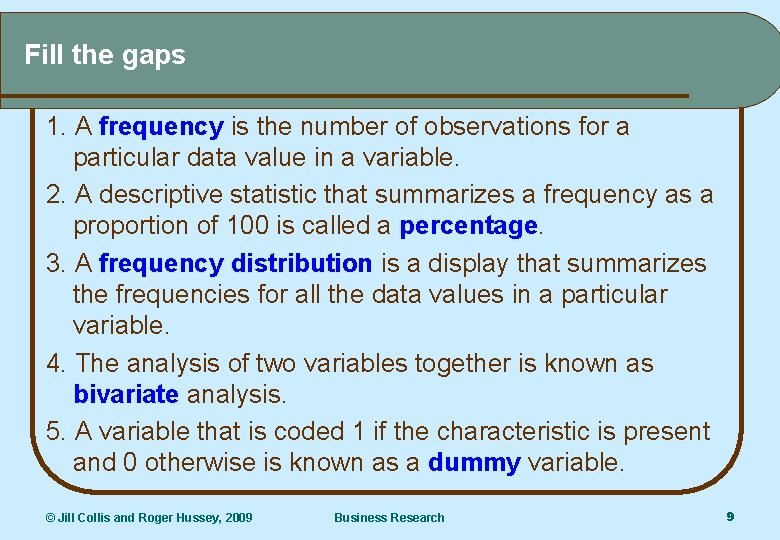 Fill the gaps

1. A frequency is the number of observations for a particular data value in a variable.

2. A descriptive statistic that summarizes a frequency as a proportion of 100 is called a percentage.

3. A frequency distribution is a display that summarizes the frequencies for all the data values in a particular variable.

4. The analysis of two variables together is known as bivariate analysis.

5. A variable that is coded 1 if the characteristic is present and 0 otherwise is known as a dummy variable.

© Jill Collis and Roger Hussey, 2009

Business Research

9